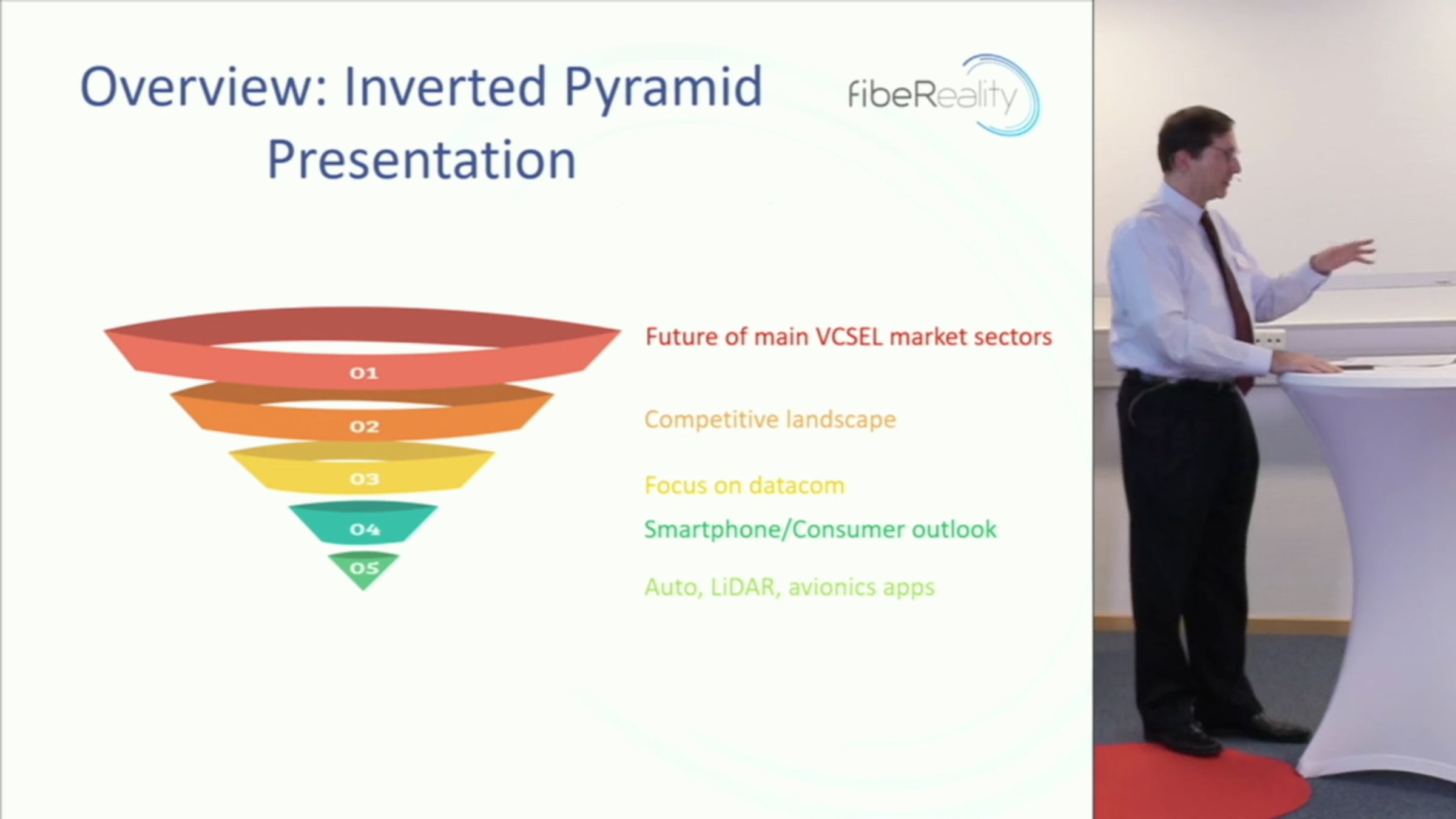 Overview: Inverted Pyramid Presentation

fibeReality

01

02

03

04

05

Future of main VCSEL market sectors

Competitive landscape

Focus on datacom

Smartphone/Consumer outlook

Auto, LiDAR, avionics apps